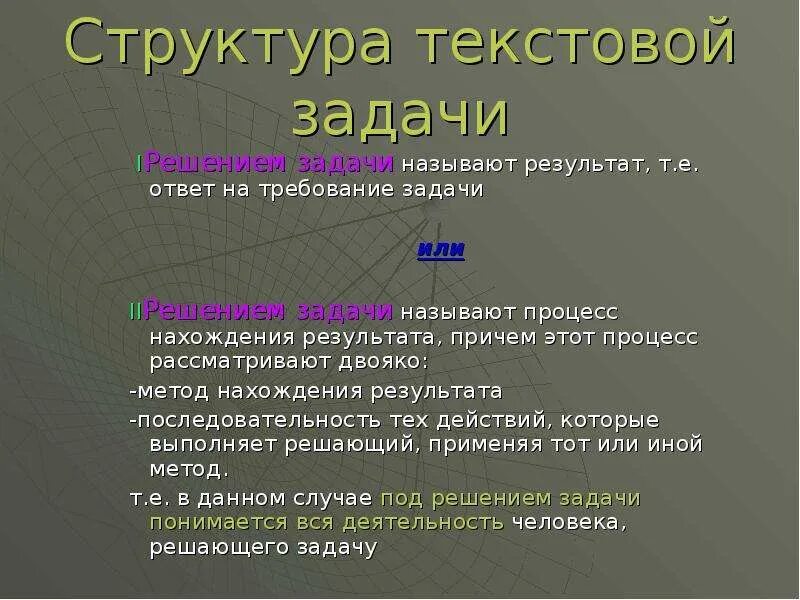 Структура текстовой задачи

IРешением задачи называют результат, т.е. ответ на требование задачи

или

IIРешением задачи называют процесс нахождения результата, причем этот процесс рассматривают двояко:

-метод нахождения результата

-последовательность тех действий, которые выполняет решающий, применяя тот или иной метод.

т.е. в данном случае под решением задачи понимается вся деятельность человека, решающего задачу